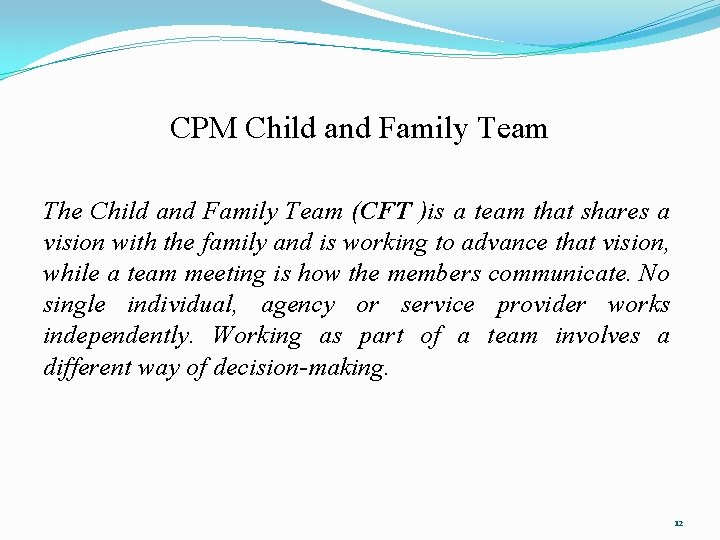 CPM Child and Family Team

The Child and Family Team (CFT )is a team that shares a vision with the family and is working to advance that vision, while a team meeting is how the members communicate. No single individual, agency or service provider works independently. Working as part of a team involves a different way of decision-making.

12